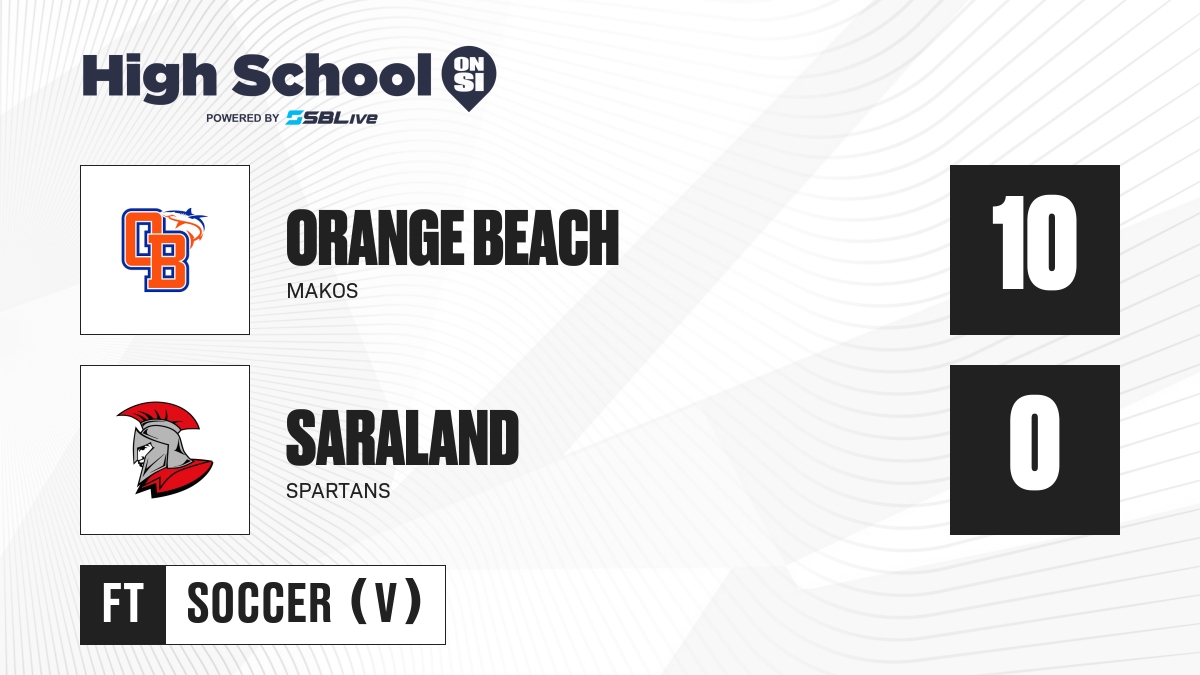 High School ON SI
POWERED BY SBLive

OB

ORANGE BEACH
MAKOS

10

SARALAND
SPARTANS

0

FT SOCCER (V)